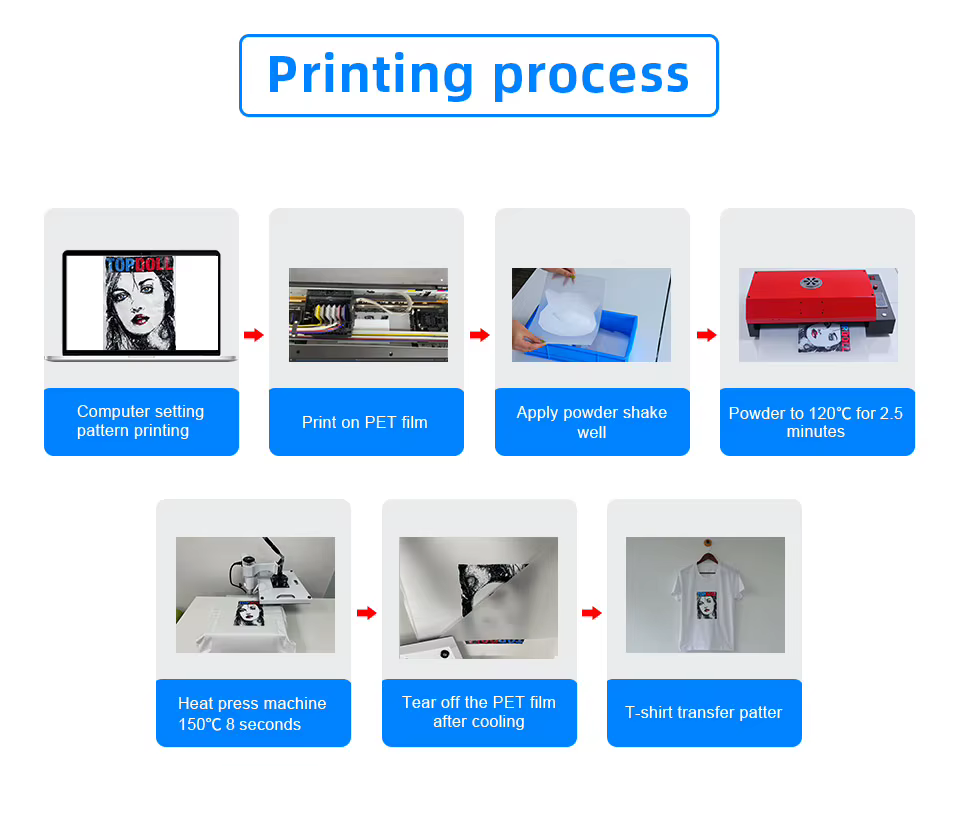 Printing process

TOPDOLL

Computer setting pattern printing

Print on PET film

Apply powder shake well

Powder to 120℃ for 2.5 minutes

Heat press machine 150℃ 8 seconds

Tear off the PET film after cooling

T-shirt transfer patter